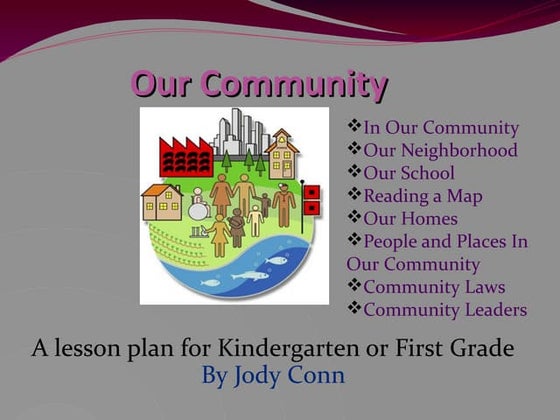 Our Community

❖In Our Community
❖Our Neighborhood
❖Our School
❖Reading a Map
❖Our Homes
❖People and Places In Our Community
❖Community Laws
❖Community Leaders

A lesson plan for Kindergarten or First Grade
By Jody Conn